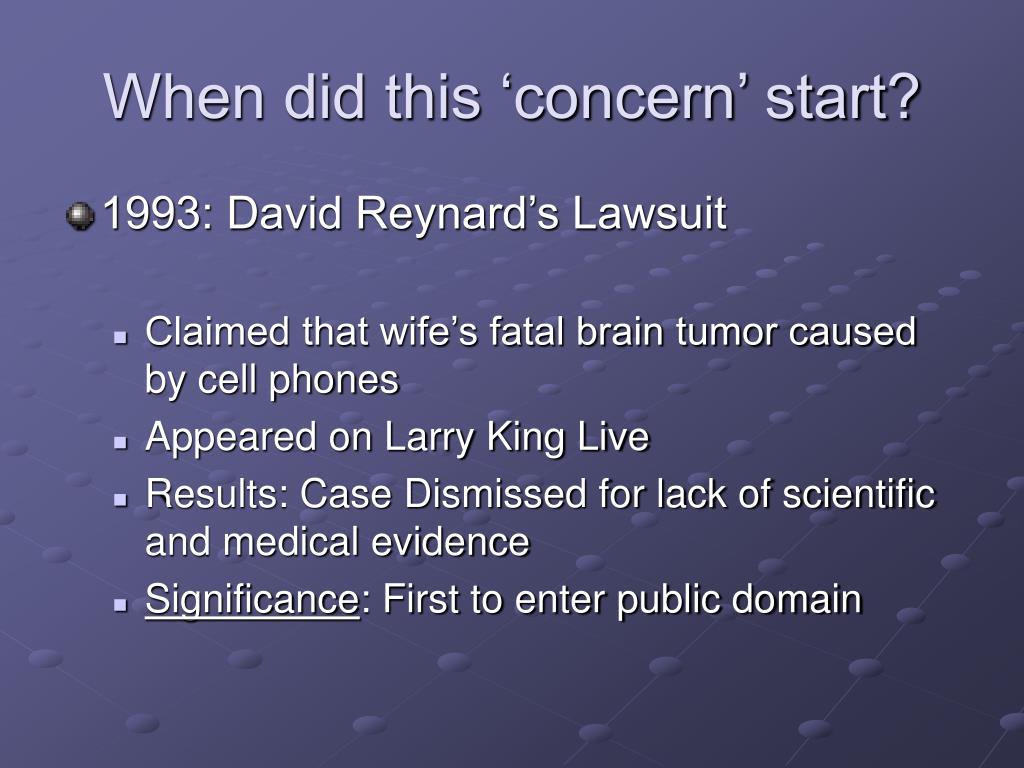 When did this ‘concern’ start?

1993: David Reynard’s Lawsuit

Claimed that wife’s fatal brain tumor caused by cell phones

Appeared on Larry King Live

Results: Case Dismissed for lack of scientific and medical evidence

Significance: First to enter public domain